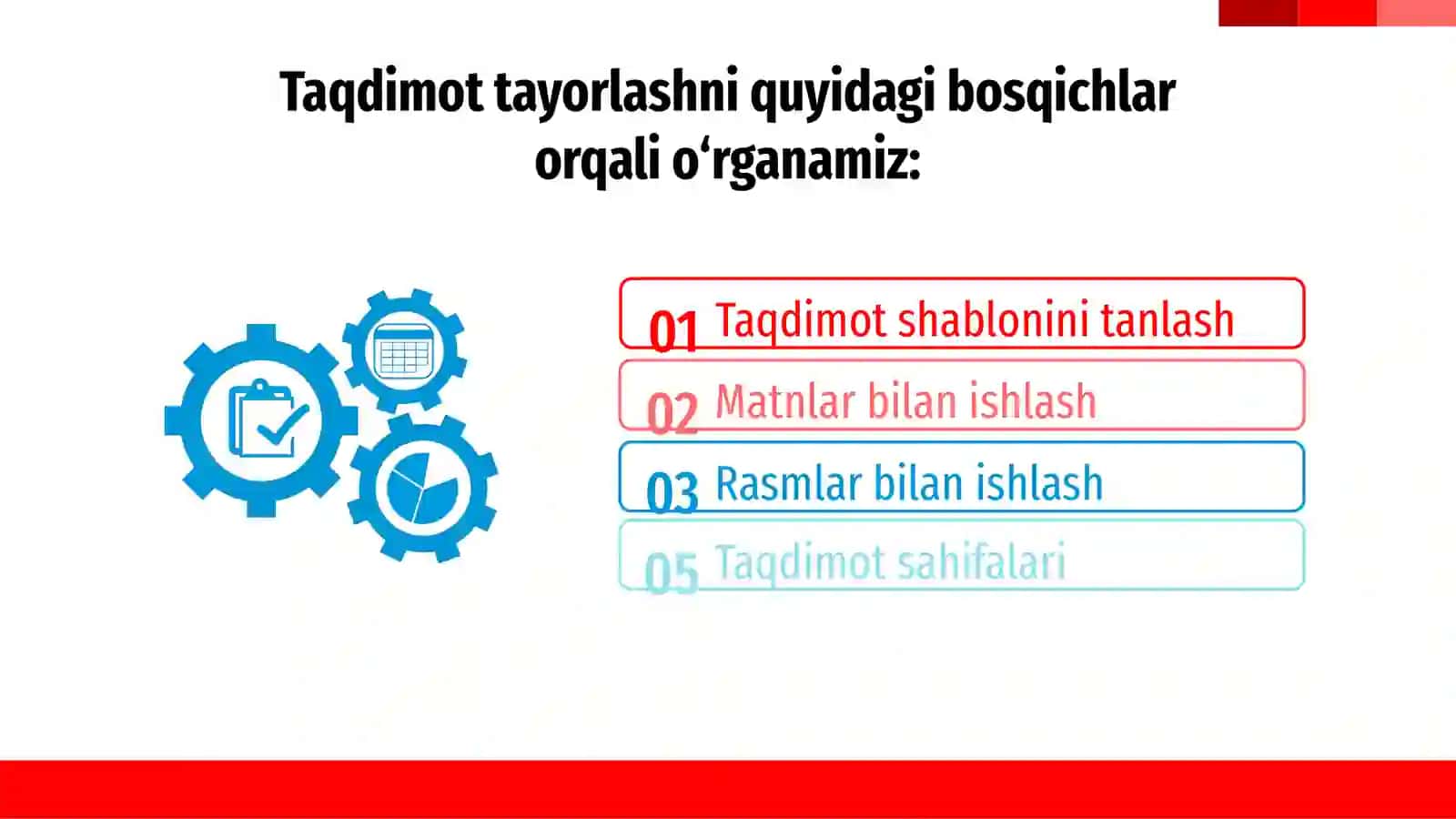 Taqdimot tayorlashni quyidagi bosqichlar orqali o‘rganamiz:

01 Taqdimot shablonini tanlash

02 Matnlar bilan ishlash

03 Rasmlar bilan ishlash

05 Taqdimot sahifalari